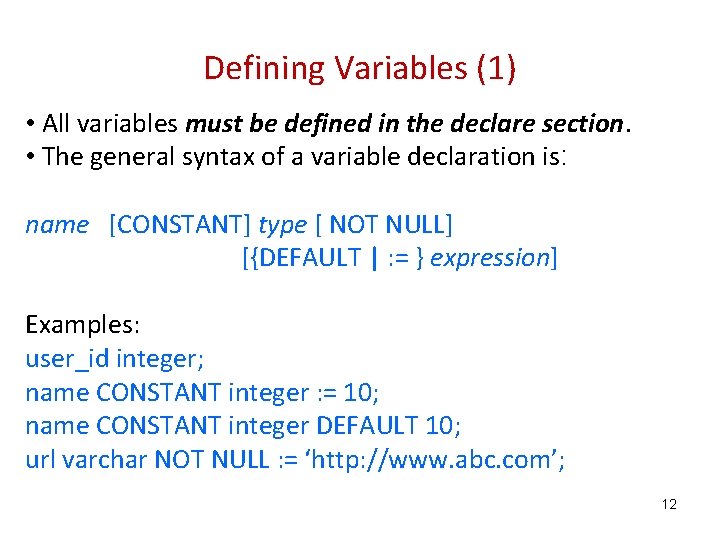 Defining Variables (1)

• All variables must be defined in the declare section.
• The general syntax of a variable declaration is:

name [CONSTANT] type [ NOT NULL]
[{DEFAULT | := } expression]

Examples:
user_id integer;
name CONSTANT integer := 10;
name CONSTANT integer DEFAULT 10;
url varchar NOT NULL := ‘http://www.abc.com’;

12